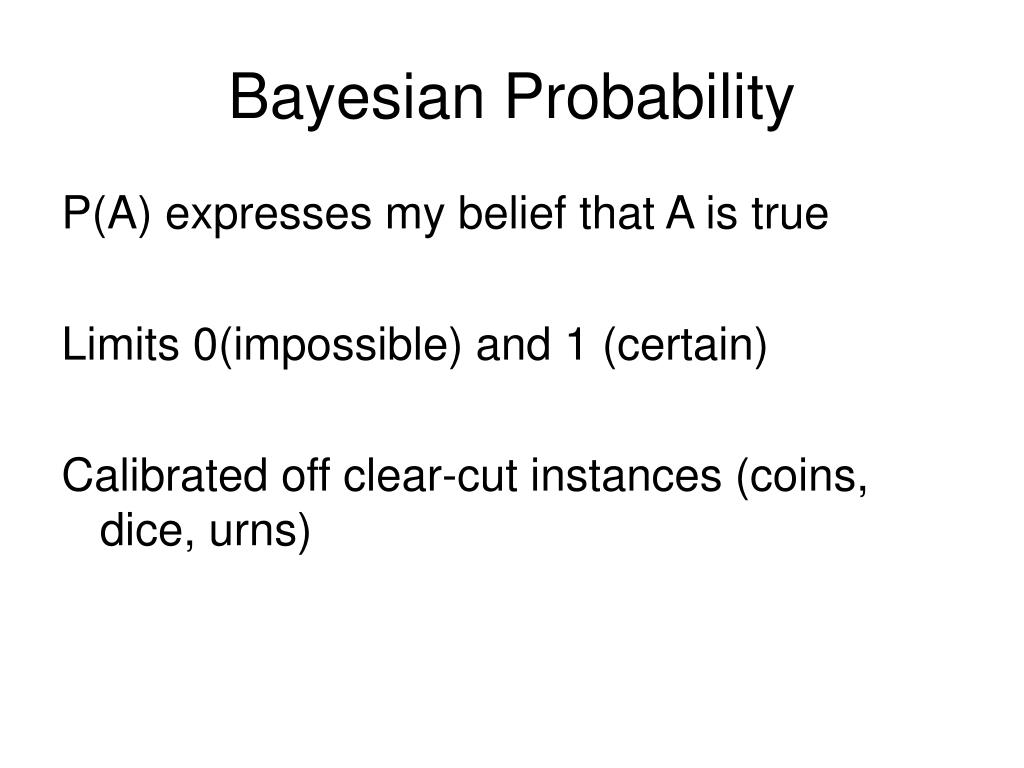 Bayesian Probability

P(A) expresses my belief that A is true

Limits 0(impossible) and 1 (certain)

Calibrated off clear-cut instances (coins, dice, urns)